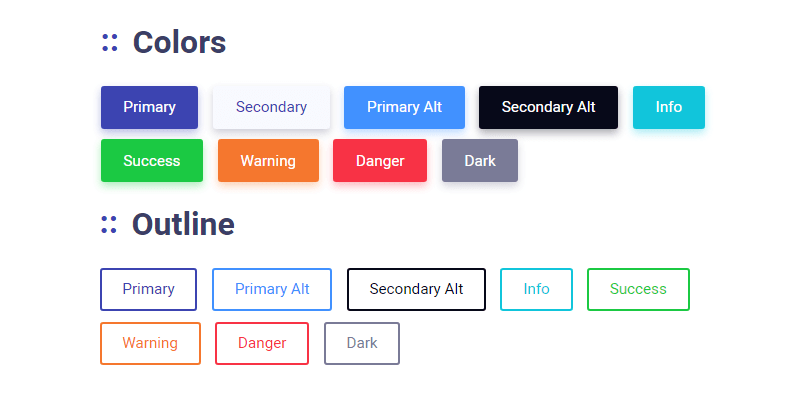 Colors

Primary Secondary Primary Alt Secondary Alt Info

Success Warning Danger Dark

Outline

Primary Primary Alt Secondary Alt Info Success

Warning Danger Dark